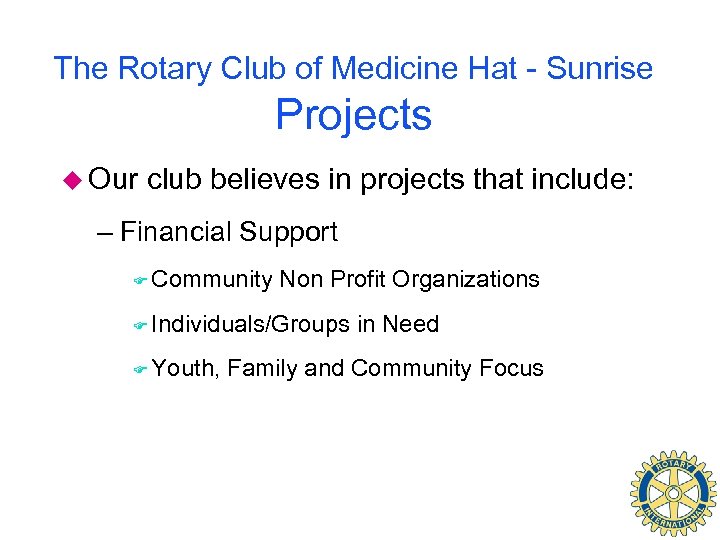 The Rotary Club of Medicine Hat - Sunrise
Projects

Our club believes in projects that include:

– Financial Support

Community Non Profit Organizations

Individuals/Groups in Need

Youth, Family and Community Focus

ROTARY INTERNATIONAL